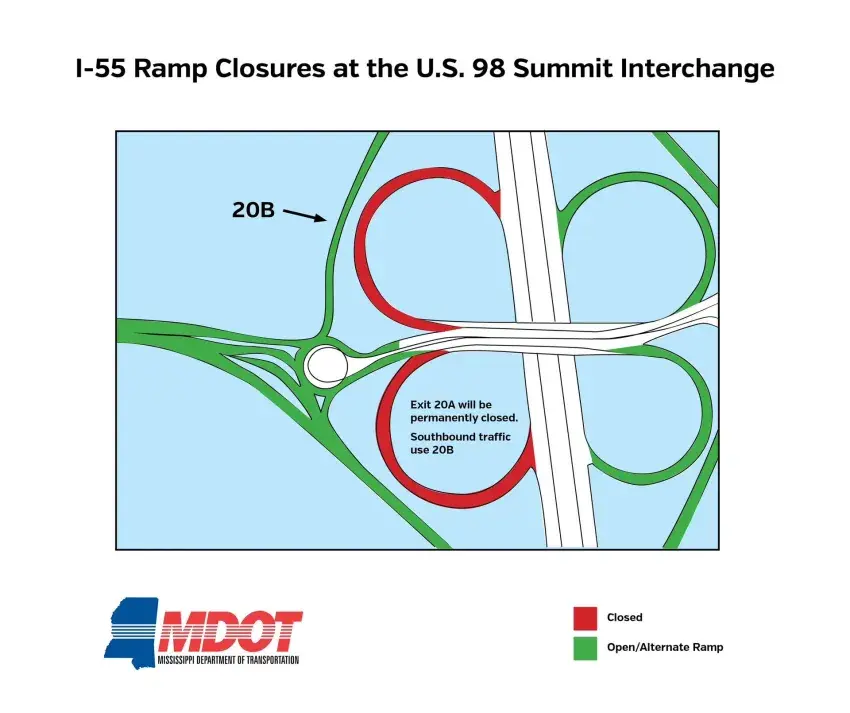 I-55 Ramp Closures at the U.S. 98 Summit Interchange

20B

Exit 20A will be permanently closed.

Southbound traffic use 20B

MDOT
MISSISSIPPI DEPARTMENT OF TRANSPORTATION

Closed

Open/Alternate Ramp